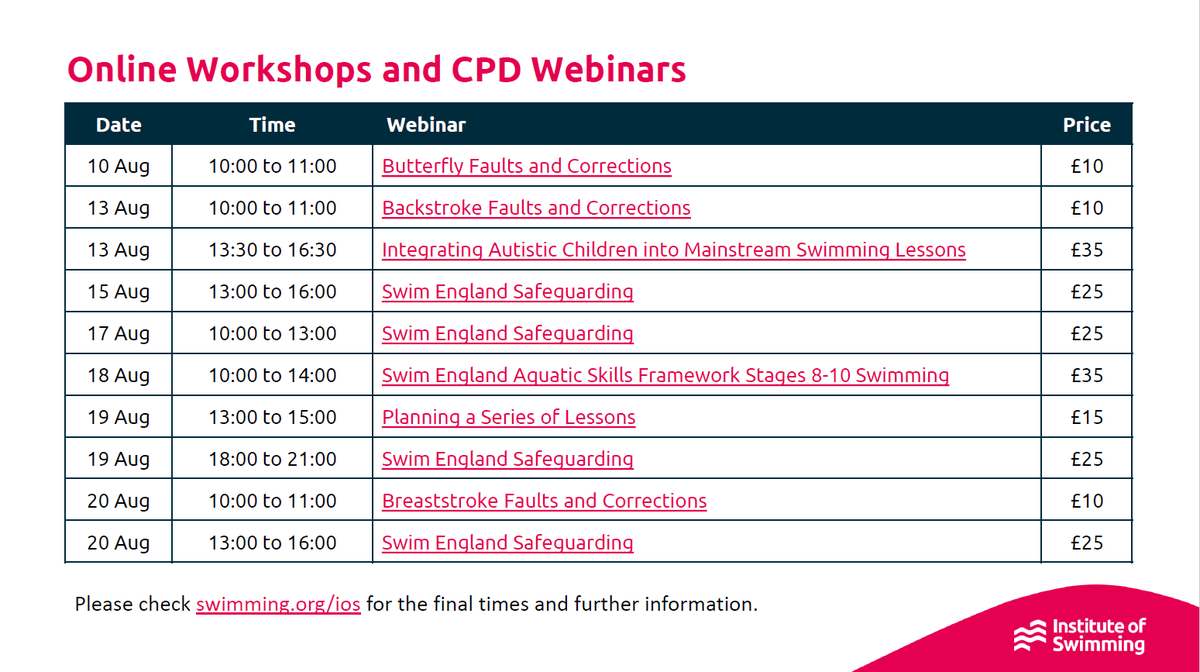 Online Workshops and CPD Webinars

| Date | Time | Webinar | Price |
|---|---|---|---|
| 10 Aug | 10:00 to 11:00 | Butterfly Faults and Corrections | £10 |
| 13 Aug | 10:00 to 11:00 | Backstroke Faults and Corrections | £10 |
| 13 Aug | 13:30 to 16:30 | Integrating Autistic Children into Mainstream Swimming Lessons | £35 |
| 15 Aug | 13:00 to 16:00 | Swim England Safeguarding | £25 |
| 17 Aug | 10:00 to 13:00 | Swim England Safeguarding | £25 |
| 18 Aug | 10:00 to 14:00 | Swim England Aquatic Skills Framework Stages 8-10 Swimming | £35 |
| 19 Aug | 13:00 to 15:00 | Planning a Series of Lessons | £15 |
| 19 Aug | 18:00 to 21:00 | Swim England Safeguarding | £25 |
| 20 Aug | 10:00 to 11:00 | Breaststroke Faults and Corrections | £10 |
| 20 Aug | 13:00 to 16:00 | Swim England Safeguarding | £25 |

Please check swimming.org/ios for the final times and further information.

Institute of Swimming